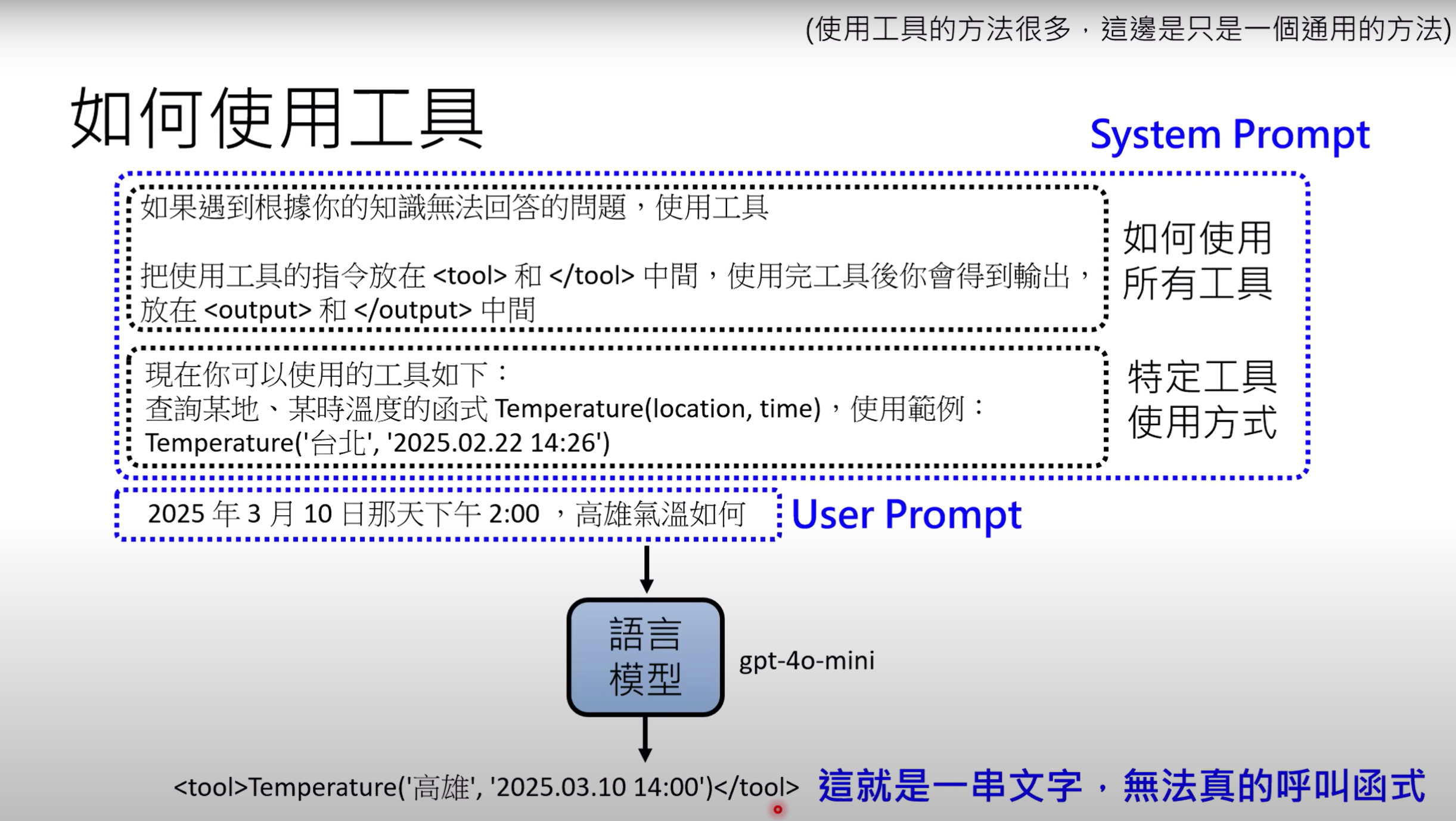 (使用工具的方法很多，這邊是只是一個通用的方法)

如何使用工具

System Prompt

如果遇到根據你的知識無法回答的問題，使用工具

把使用工具的指令放在 <tool> 和 </tool> 中間，使用完工具後你會得到輸出，放在 <output> 和 </output> 中間

如何使用所有工具

現在你可以使用的工具如下：
查詢某地、某時溫度的函式 Temperature(location, time)，使用範例：
Temperature('台北', '2025.02.22 14:26')

特定工具使用方式

2025 年 3 月 10 日那天下午 2:00 ，高雄氣溫如何

User Prompt

語言模型

gpt-4o-mini

<tool>Temperature('高雄', '2025.03.10 14:00')</tool>

這就是一串文字，無法真的呼叫函式